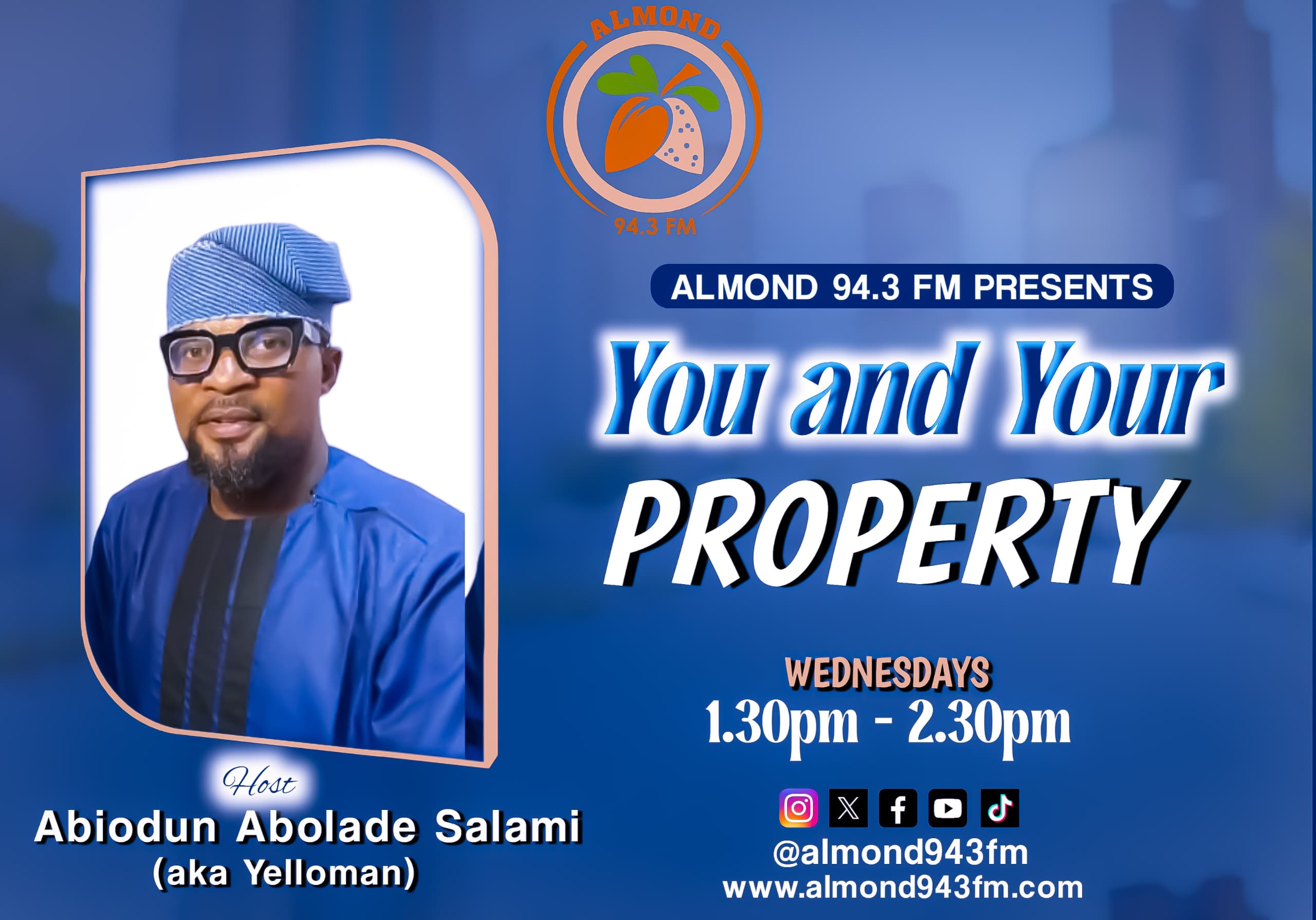 ALMOND
94.3 FM

ALMOND 94.3 FM PRESENTS

You and Your PROPERTY

WEDNESDAYS
1.30pm - 2.30pm

@almond943fm
www.almond943fm.com

Host
Abiodun Abolade Salami
(aka Yelloman)